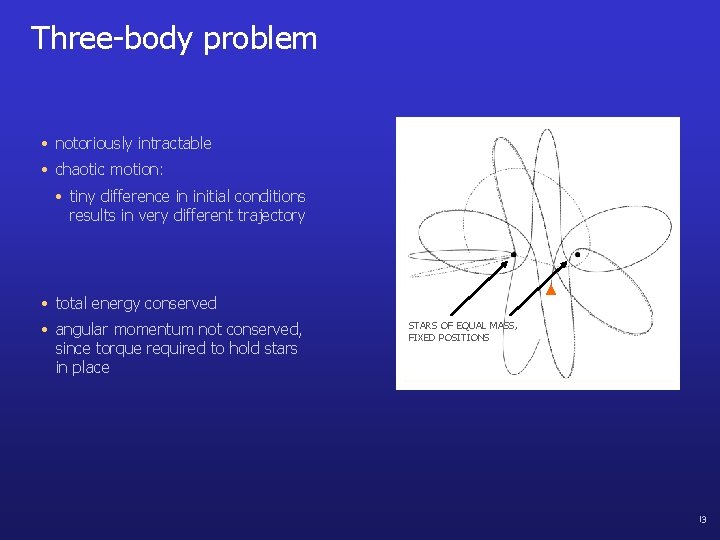 Three-body problem

• notoriously intractable
• chaotic motion:
  • tiny difference in initial conditions results in very different trajectory

• total energy conserved
• angular momentum not conserved, since torque required to hold stars in place

STARS OF EQUAL MASS, FIXED POSITIONS

13